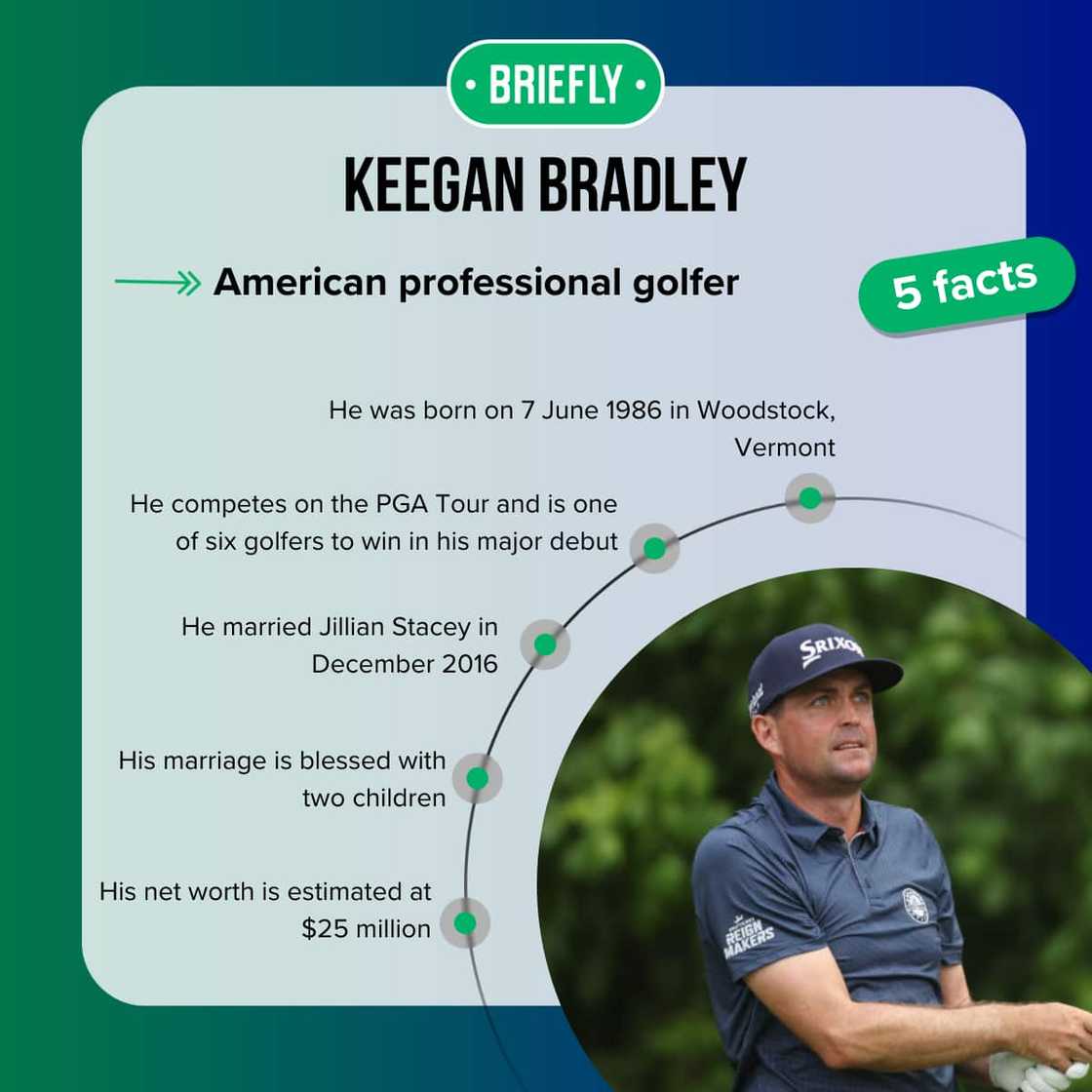 • BRIEFLY •

KEEGAN BRADLEY

American professional golfer

5 facts

He was born on 7 June 1986 in Woodstock, Vermont

He competes on the PGA Tour and is one of six golfers to win in his major debut

He married Jillian Stacey in December 2016

His marriage is blessed with two children

His net worth is estimated at $25 million

SRIXON

REIGN MAKERS